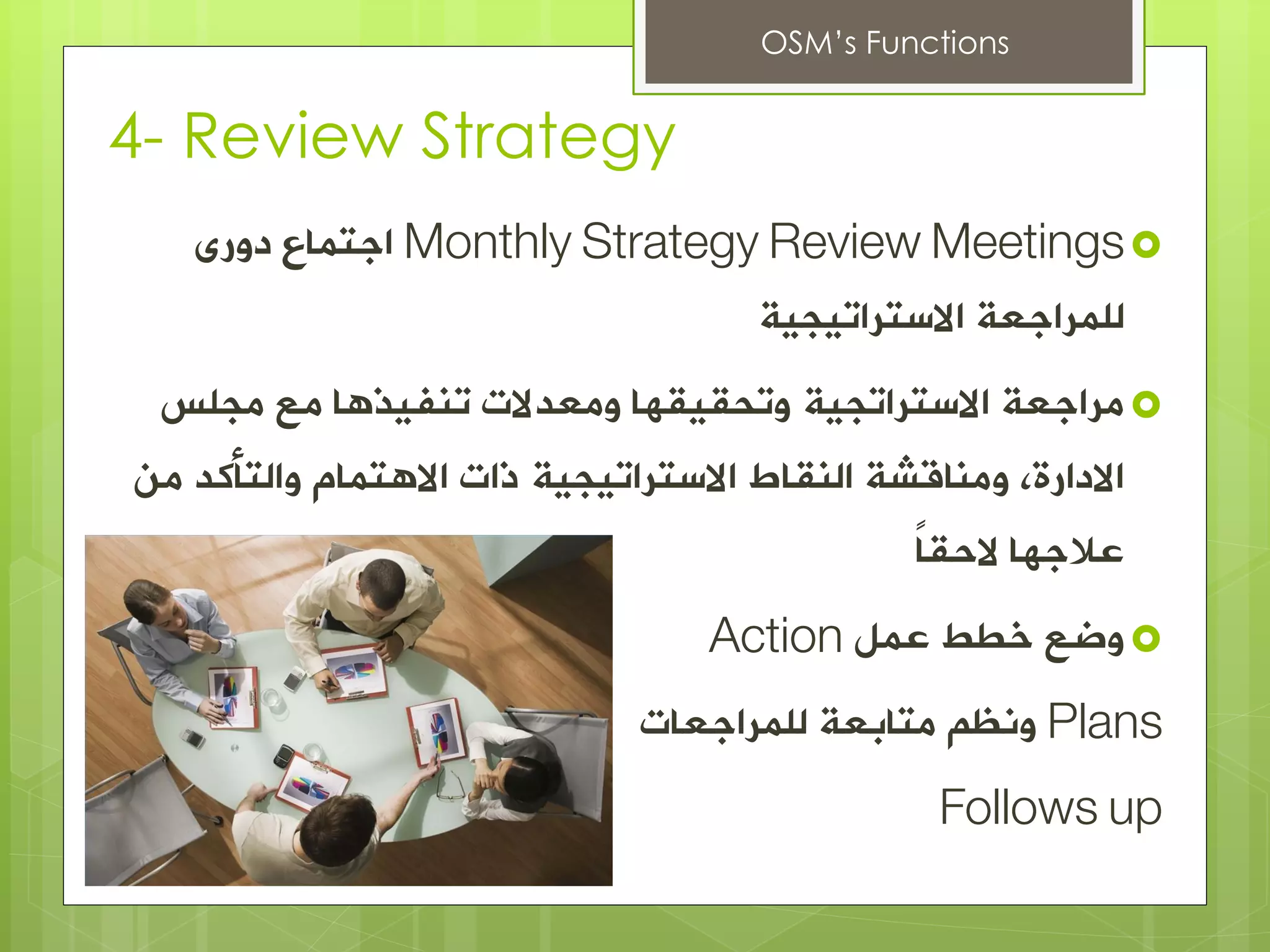 OSM's Functions

4- Review Strategy

Monthly Strategy Review Meetings اجتماع دورى للمراجعة الاستراتيجية

مراجعة الاستراتجية وتحقيقها ومعدلات تنفيذها مع مجلس الادارة، ومناقشة النقاط الاستراتيجية ذات الاهتمام والتأكد من علاجها لاحقاً

وضع خطط عمل Action Plans ونظم متابعة للمراجعات Follows up